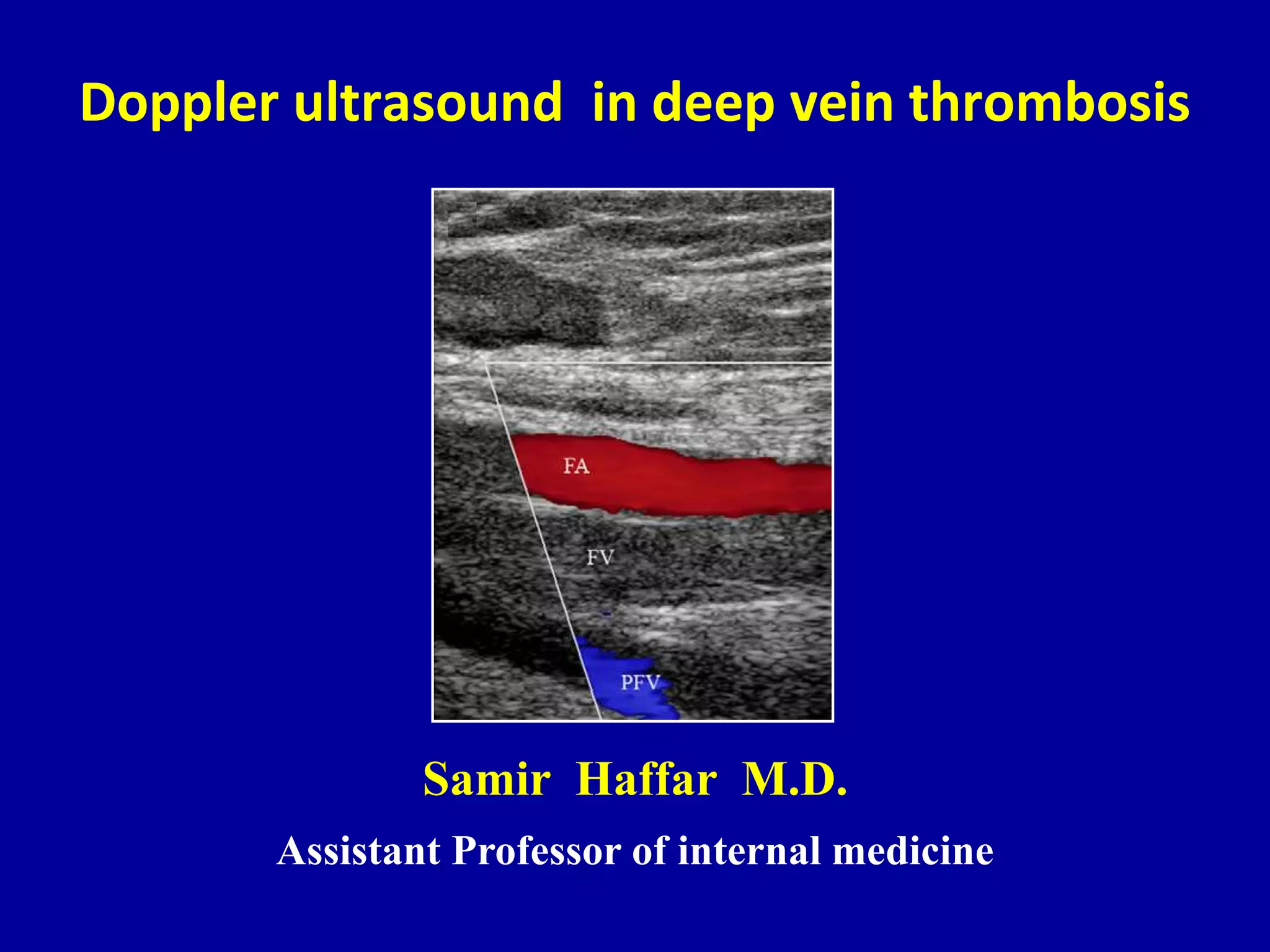 Doppler ultrasound in deep vein thrombosis

FA

FV

PFV

Samir Haffar M.D.

Assistant Professor of internal medicine